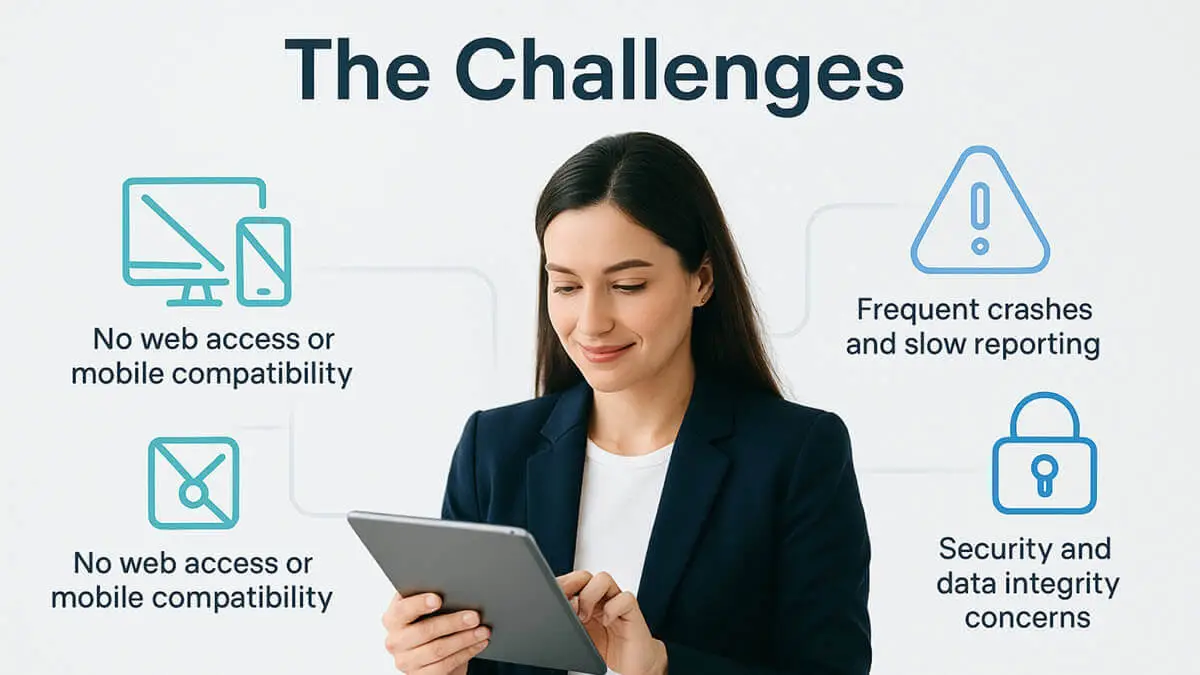 The Challenges

No web access or mobile compatibility

No web access or mobile compatibility

Frequent crashes and slow reporting

Security and data integrity concerns